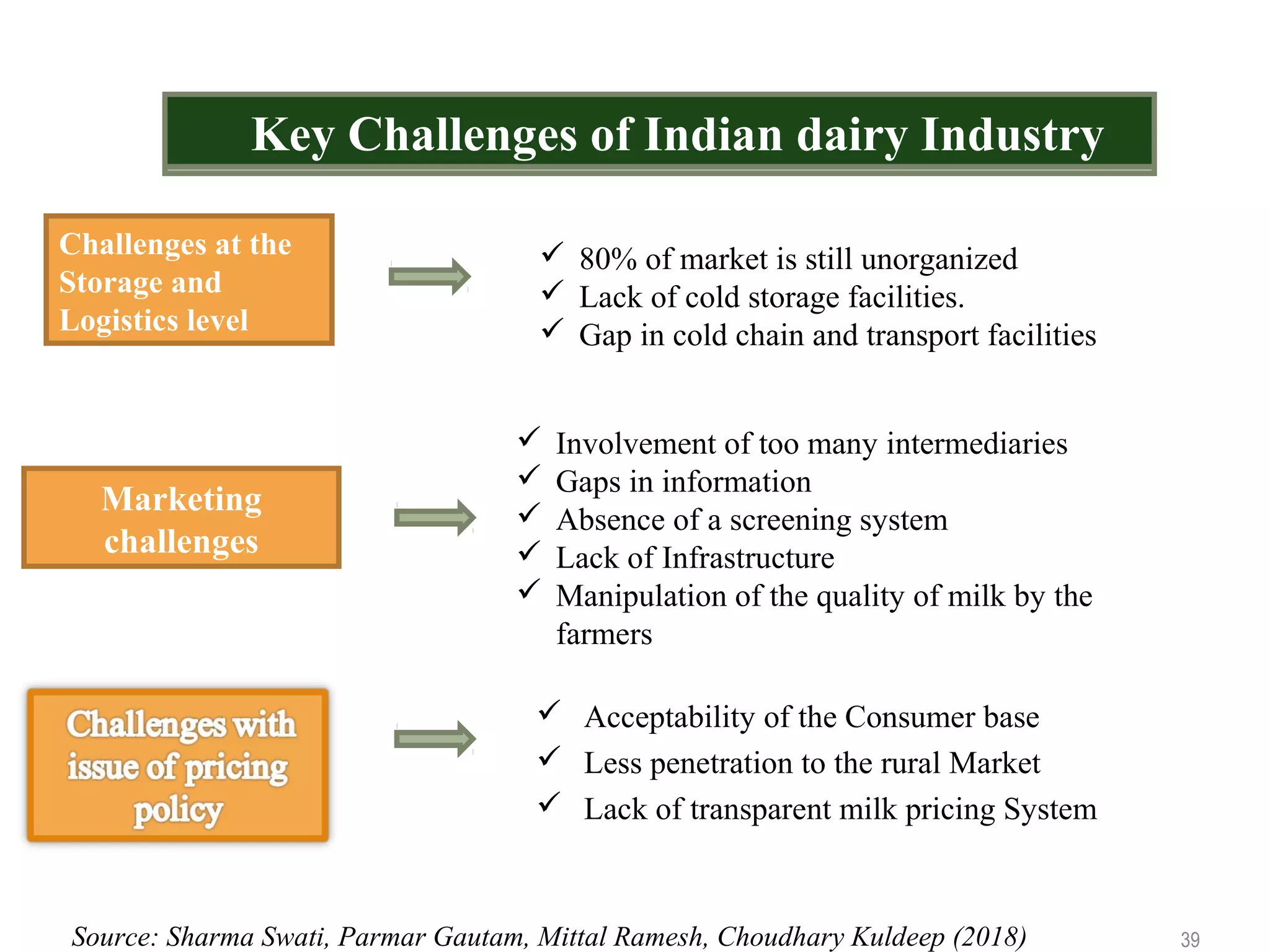 Key Challenges of Indian dairy Industry

Challenges at the Storage and Logistics level

✓ 80% of market is still unorganized
✓ Lack of cold storage facilities.
✓ Gap in cold chain and transport facilities

Marketing challenges

✓ Involvement of too many intermediaries
✓ Gaps in information
✓ Absence of a screening system
✓ Lack of Infrastructure
✓ Manipulation of the quality of milk by the farmers

Challenges with issue of pricing policy

✓ Acceptability of the Consumer base
✓ Less penetration to the rural Market
✓ Lack of transparent milk pricing System

Source: Sharma Swati, Parmar Gautam, Mittal Ramesh, Choudhary Kuldeep (2018)

39